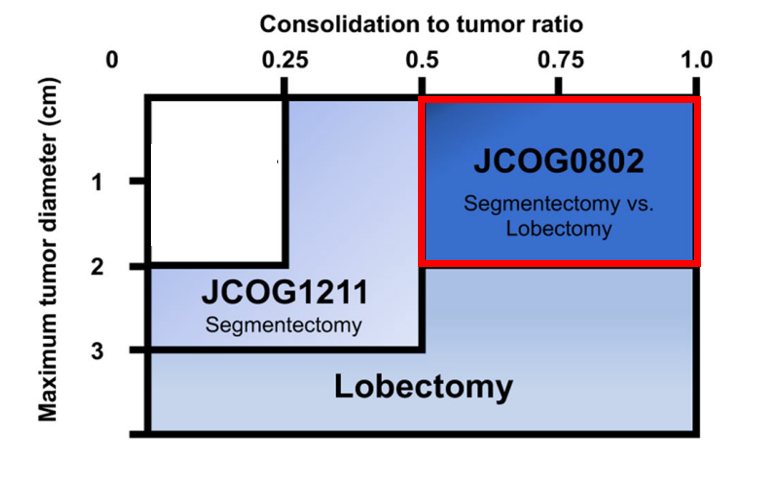 Consolidation to tumor ratio

0
0.25
0.5
0.75
1.0

Maximum tumor diameter (cm)

1
2
3

JCOG0802
Segmentectomy vs. Lobectomy

JCOG1211
Segmentectomy

Lobectomy